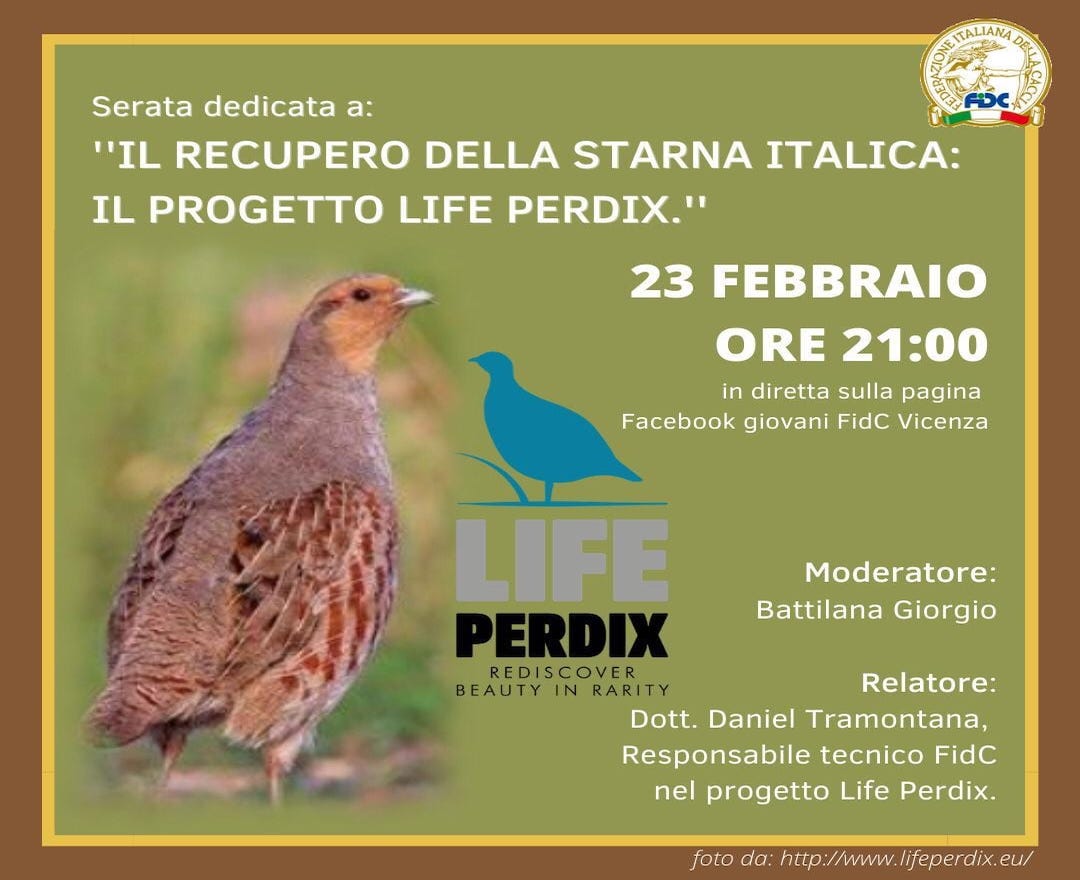 FEDERAZIONE ITALIANA DELLA CACCIA
FIDC

Serata dedicata a:
''IL RECUPERO DELLA STARNA ITALICA: IL PROGETTO LIFE PERDIX.''

23 FEBBRAIO
ORE 21:00
in diretta sulla pagina Facebook giovani FidC Vicenza

LIFE
PERDIX
REDISCOVER
BEAUTY IN RARITY

Moderatore:
Battilana Giorgio

Relatore:
Dott. Daniel Tramontana, Responsabile tecnico FidC nel progetto Life Perdix.

foto da: http://www.lifeperdix.eu/